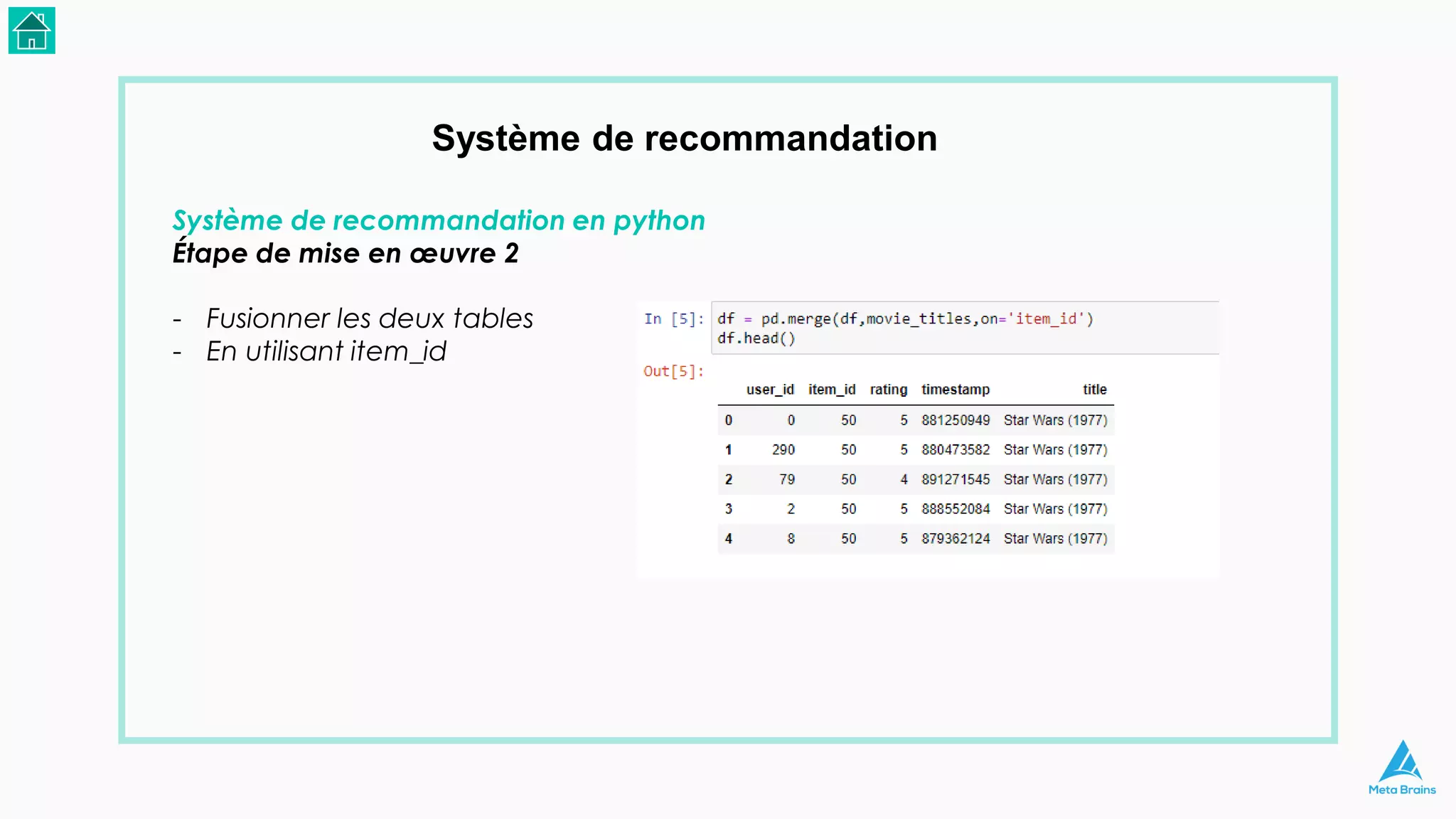 Système de recommandation

Système de recommandation en python
Étape de mise en œuvre 2

- Fusionner les deux tables
- En utilisant item_id

In [5]: df = pd.merge(df,movie_titles,on='item_id')
df.head()

Out[5]:

| | user_id | item_id | rating | timestamp | title |
|---|---|---|---|---|---|
| 0 | 0 | 50 | 5 | 881250949 | Star Wars (1977) |
| 1 | 290 | 50 | 5 | 880473582 | Star Wars (1977) |
| 2 | 79 | 50 | 4 | 891271545 | Star Wars (1977) |
| 3 | 2 | 50 | 5 | 888552084 | Star Wars (1977) |
| 4 | 8 | 50 | 5 | 879362124 | Star Wars (1977) |

Meta Brains